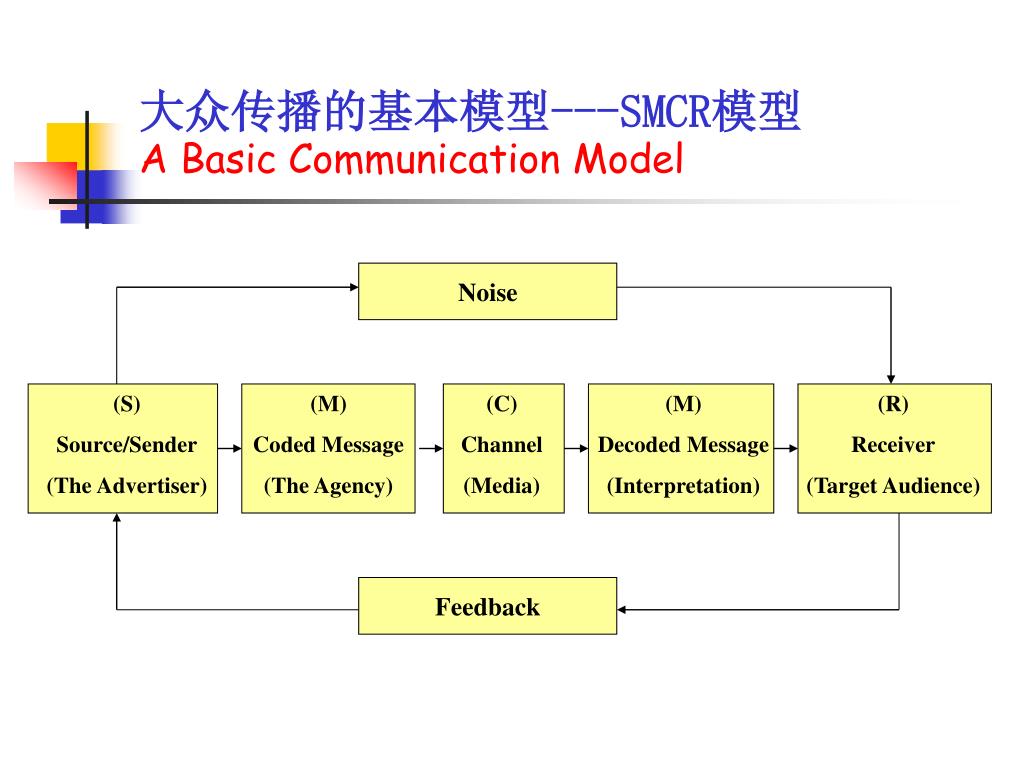 大众传播的基本模型---SMCR模型
A Basic Communication Model

Noise

(S)
Source/Sender
(The Advertiser)

(M)
Coded Message
(The Agency)

(C)
Channel
(Media)

(M)
Decoded Message
(Interpretation)

(R)
Receiver
(Target Audience)

Feedback